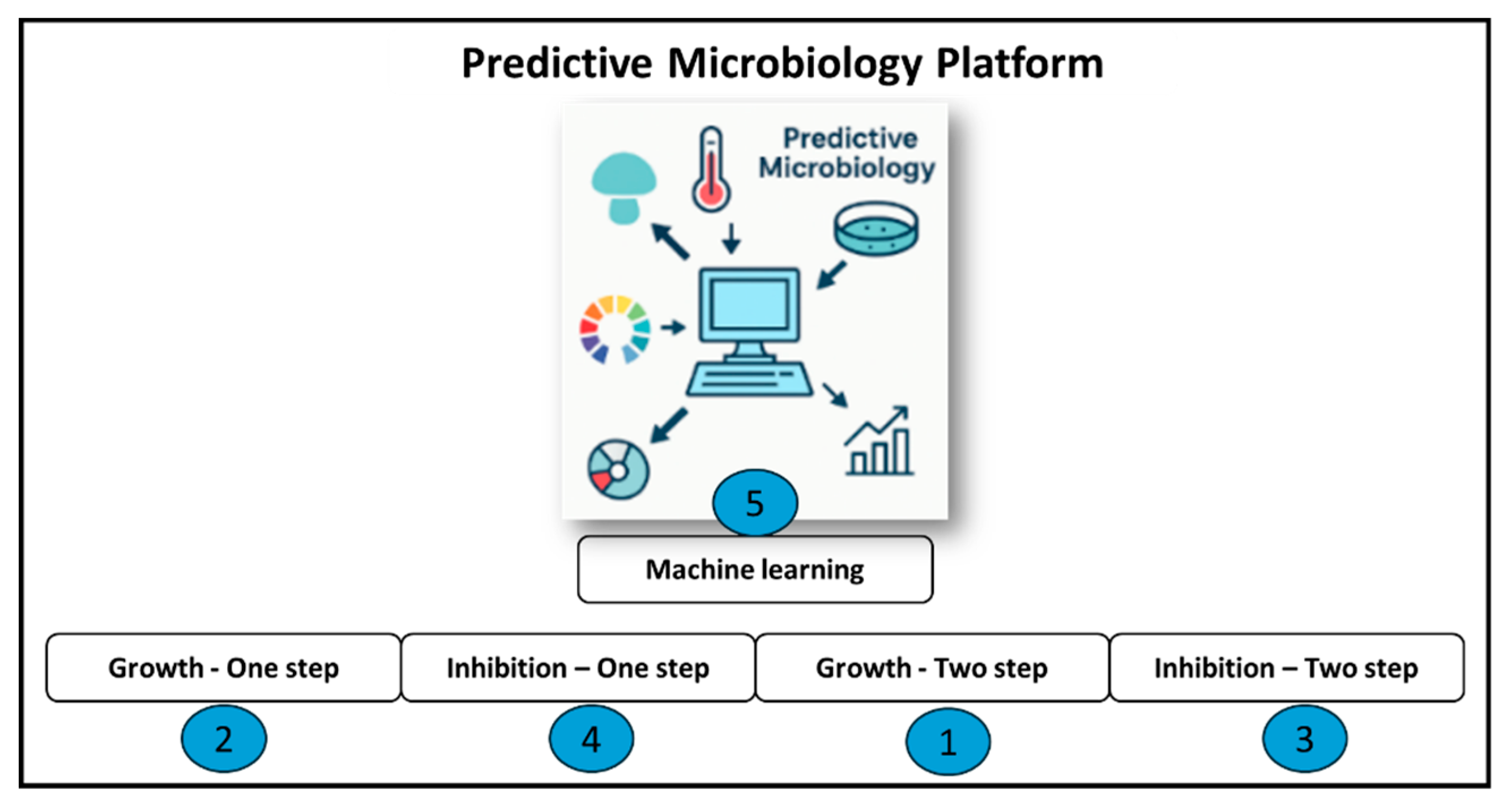 Predictive Microbiology Platform

Predictive Microbiology

5

Machine learning

Growth - One step

Inhibition – One step

Growth - Two step

Inhibition – Two step

2

4

1

3